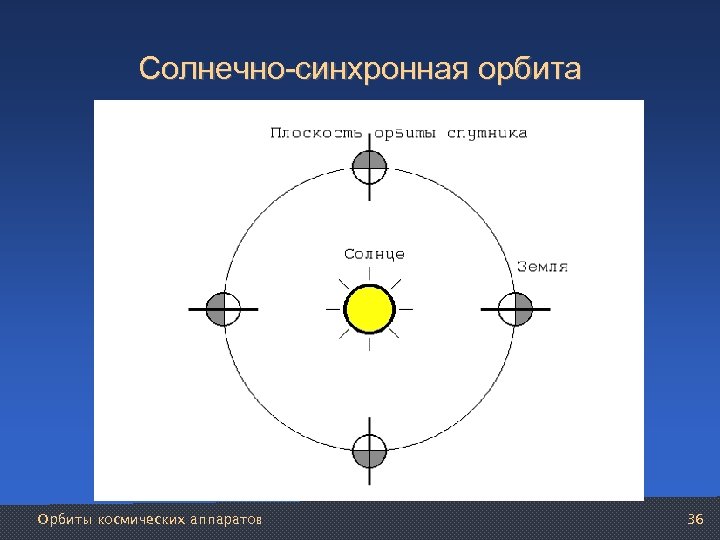 Солнечно-синхронная орбита

Плоскость орбиты спутника

Солнце

Земля

Орбиты космических аппаратов

36